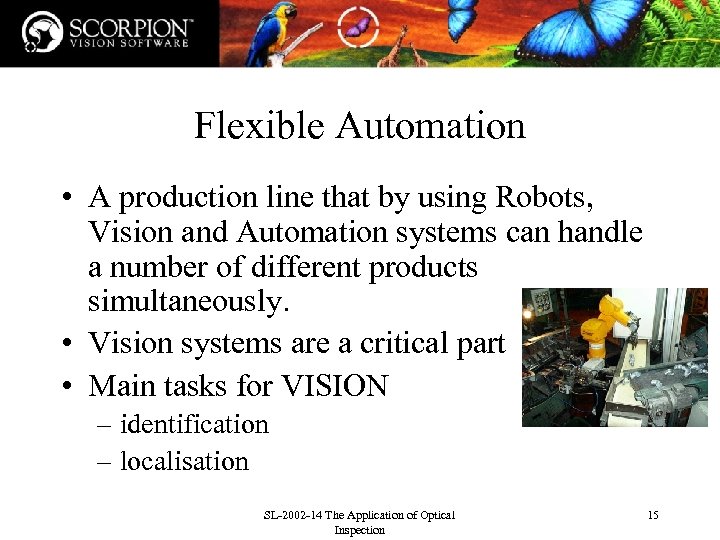 SCORPION™
VISION SOFTWARE

Flexible Automation

• A production line that by using Robots, Vision and Automation systems can handle a number of different products simultaneously.
• Vision systems are a critical part
• Main tasks for VISION
– identification
– localisation

SL-2002-14 The Application of Optical Inspection

15